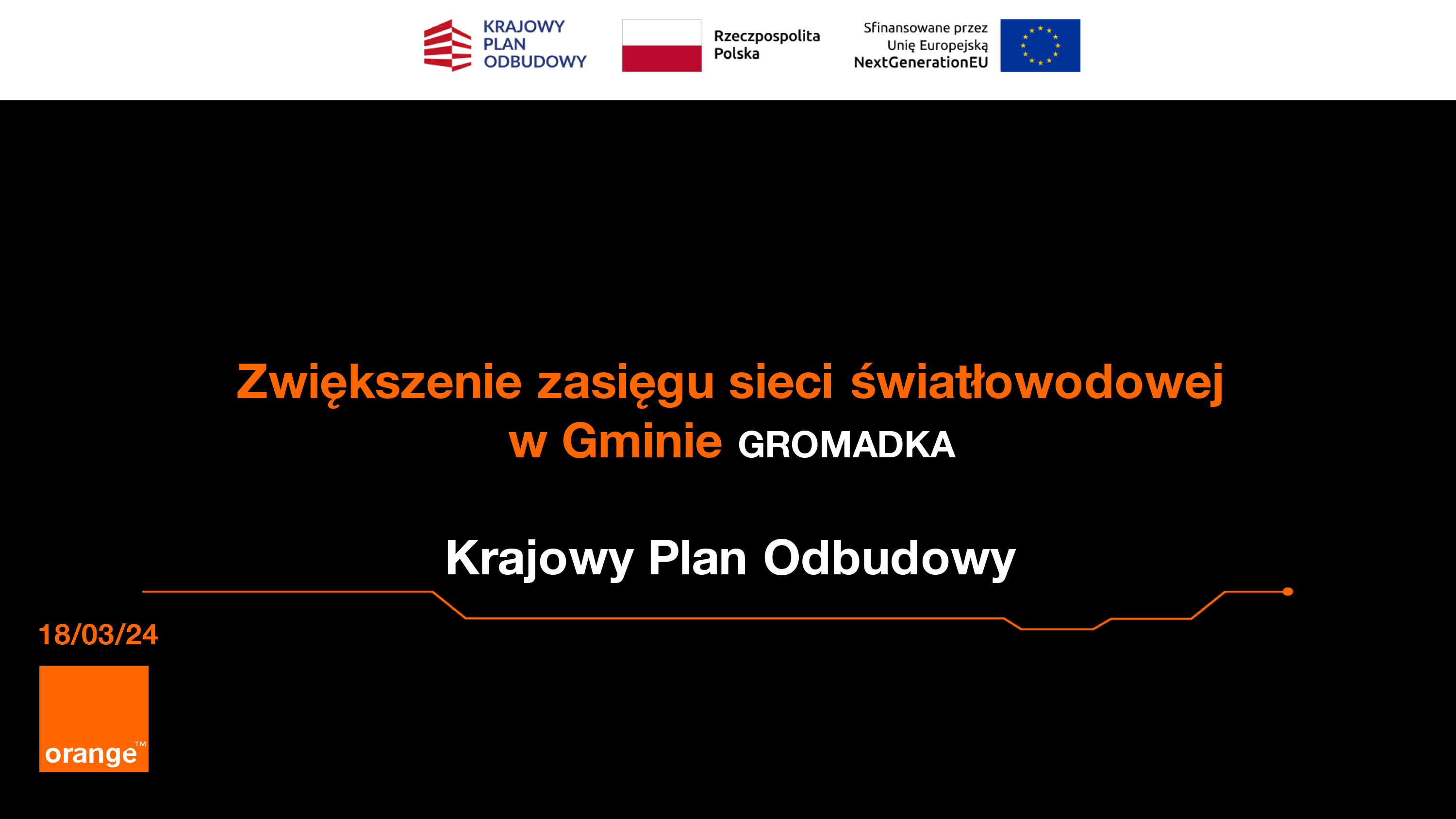 KRAJOWY PLAN ODBUDOWY

Rzeczpospolita Polska

Sfinansowane przez Unię Europejską NextGenerationEU

Zwiększenie zasięgu sieci światłowodowej w Gminie GROMADKA

Krajowy Plan Odbudowy

18/03/24

orange™